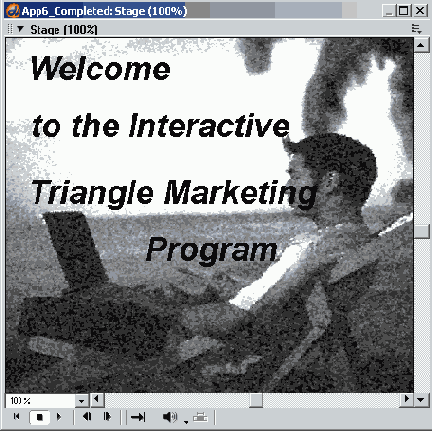 App6_Completed: Stage (100%)

Stage (100%)

Welcome

to the Interactive

Triangle Marketing

Program

100 %